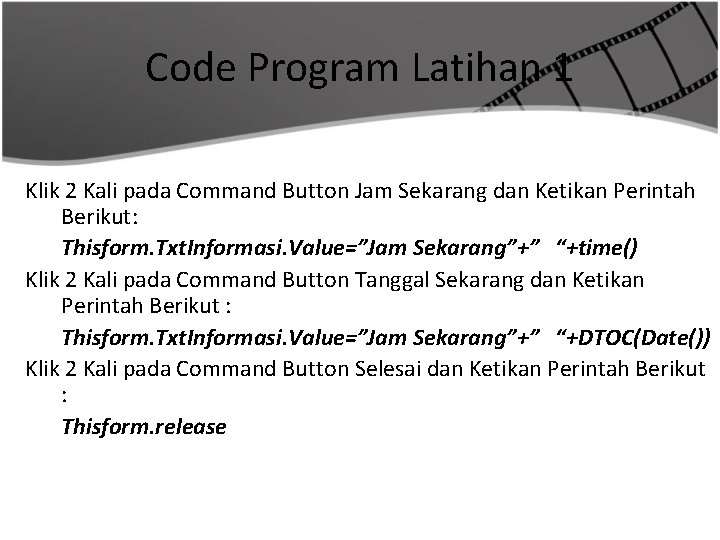 Code Program Latihan 1

Klik 2 Kali pada Command Button Jam Sekarang dan Ketikan Perintah Berikut:

Thisform.TxtInformasi.Value=”Jam Sekarang”+”   “+time()

Klik 2 Kali pada Command Button Tanggal Sekarang dan Ketikan Perintah Berikut :

Thisform.TxtInformasi.Value=”Jam Sekarang”+”   “+DTOC(Date())

Klik 2 Kali pada Command Button Selesai dan Ketikan Perintah Berikut :

Thisform.release